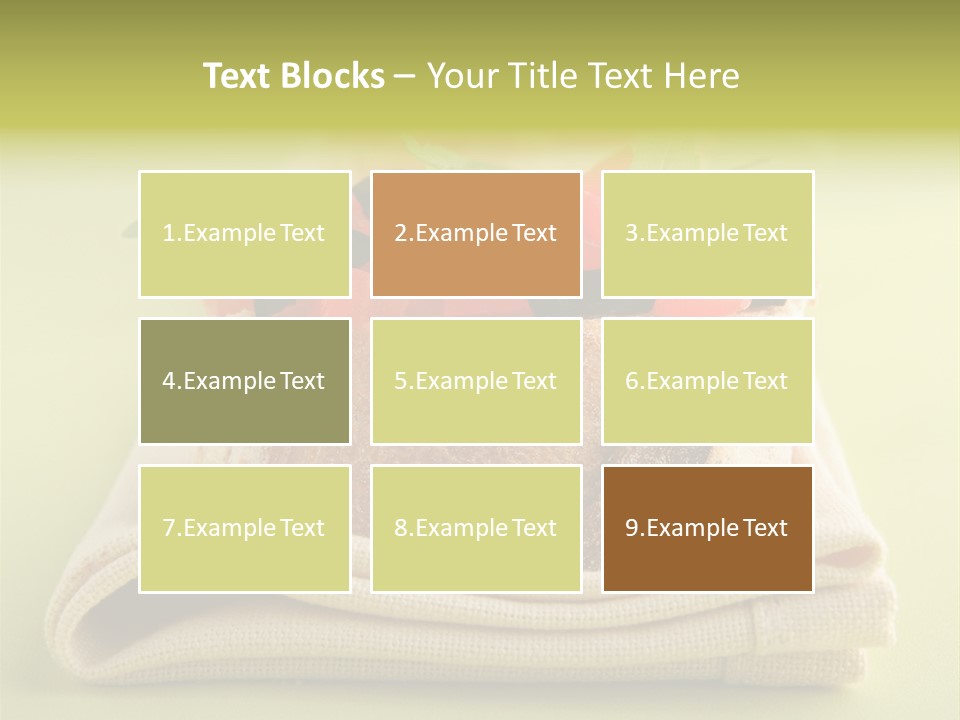 Text Blocks – Your Title Text Here

1.Example Text

2.Example Text

3.Example Text

4.Example Text

5.Example Text

6.Example Text

7.Example Text

8.Example Text

9.Example Text